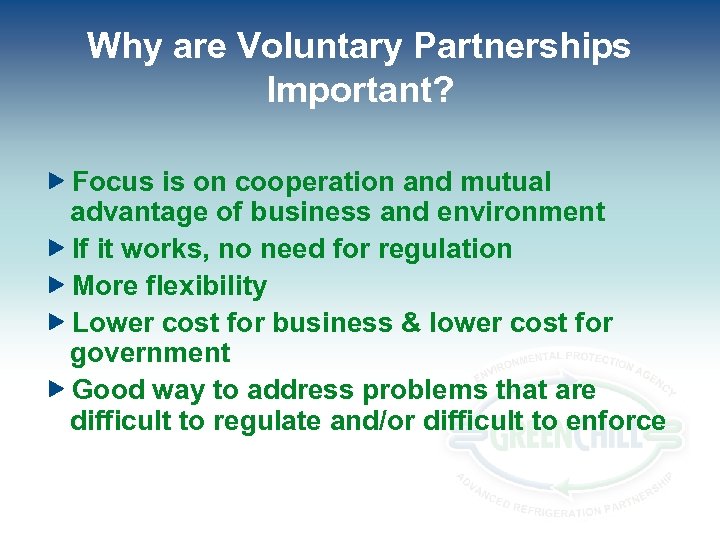 Why are Voluntary Partnerships Important?

▶ Focus is on cooperation and mutual advantage of business and environment

▶ If it works, no need for regulation

▶ More flexibility

▶ Lower cost for business & lower cost for government

▶ Good way to address problems that are difficult to regulate and/or difficult to enforce

ENVIRONMENTAL PROTECTION AGENCY
GREENCHILL
ADVANCED REFRIGERATION PARTNERSHIP